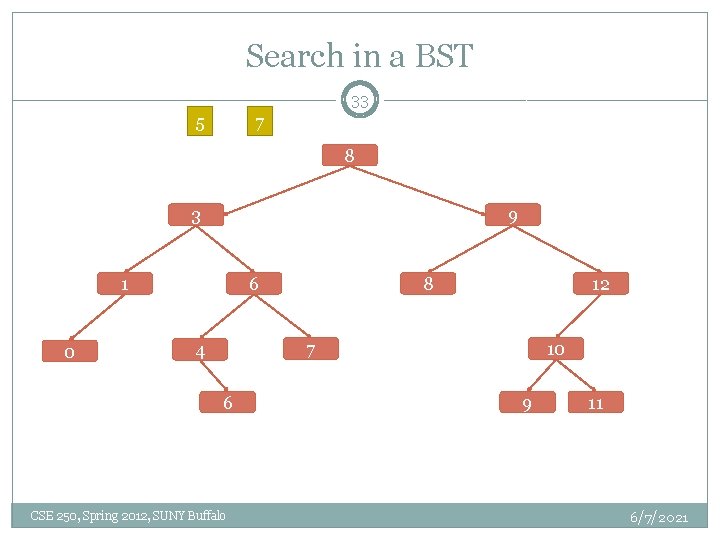 Search in a BST

33

5 7

8

3

9

1

6

8

12

0

4

7

10

6

9

11

CSE 250, Spring 2012, SUNY Buffalo

6/7/2021